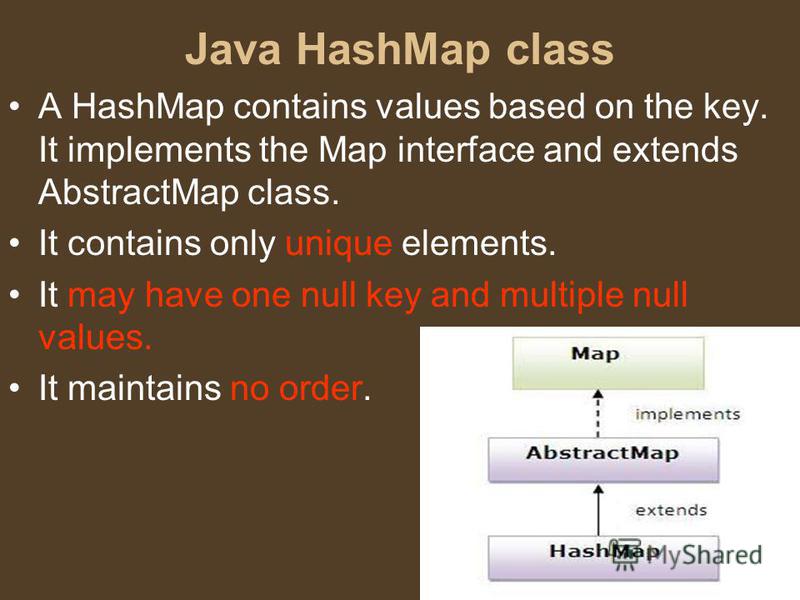 Java HashMap class

• A HashMap contains values based on the key. It implements the Map interface and extends AbstractMap class.

• It contains only unique elements.

• It may have one null key and multiple null values.

• It maintains no order.

Map

implements

AbstractMap

extends

HashMap

MyShared